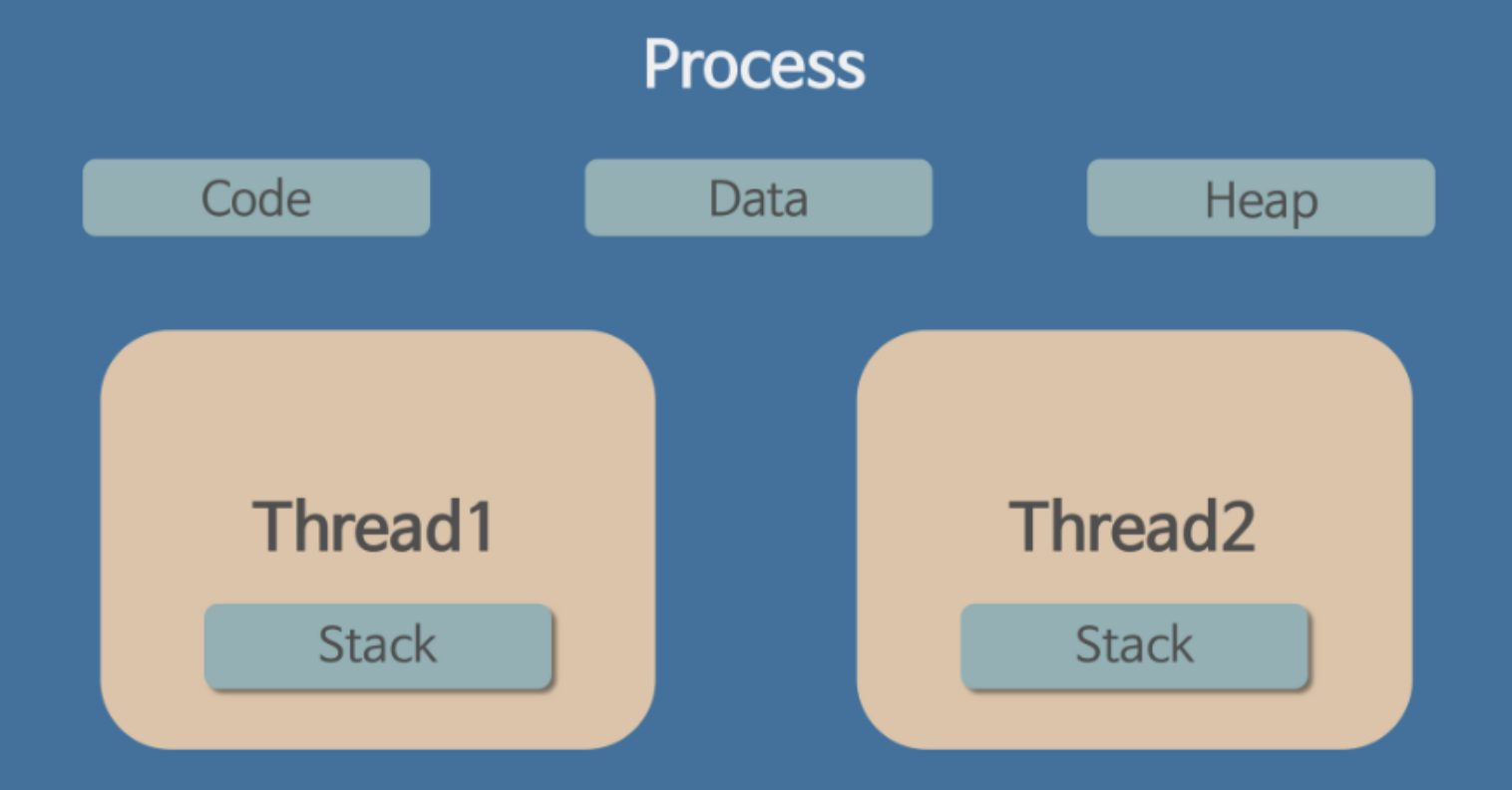 Process

Code

Data

Heap

Thread1

Stack

Thread2

Stack